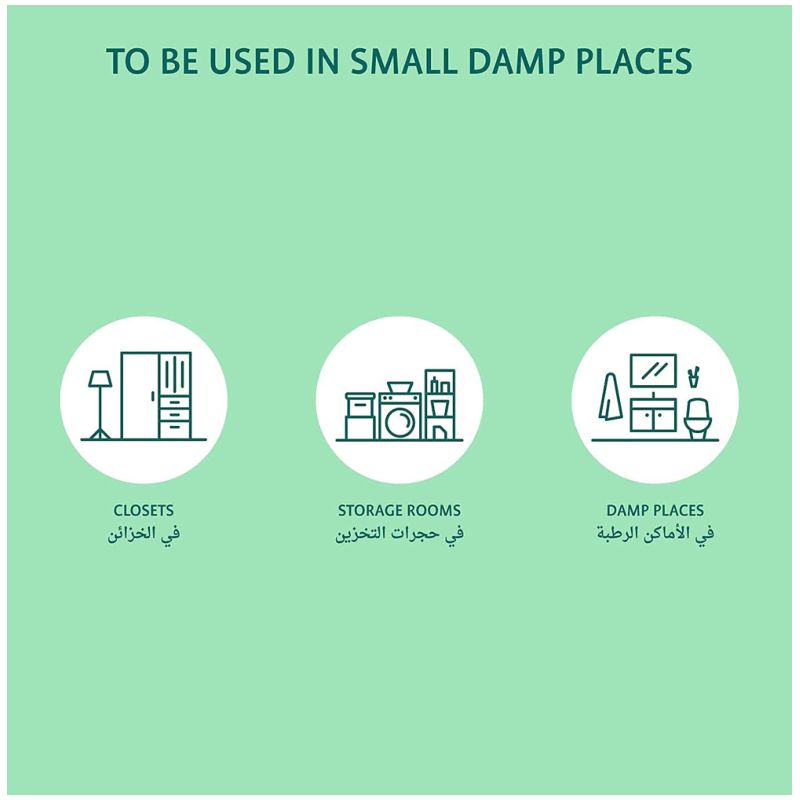 TO BE USED IN SMALL DAMP PLACES

CLOSETS
في الخزائن

STORAGE ROOMS
في حجرات التخزين

DAMP PLACES
في الأماكن الرطبة